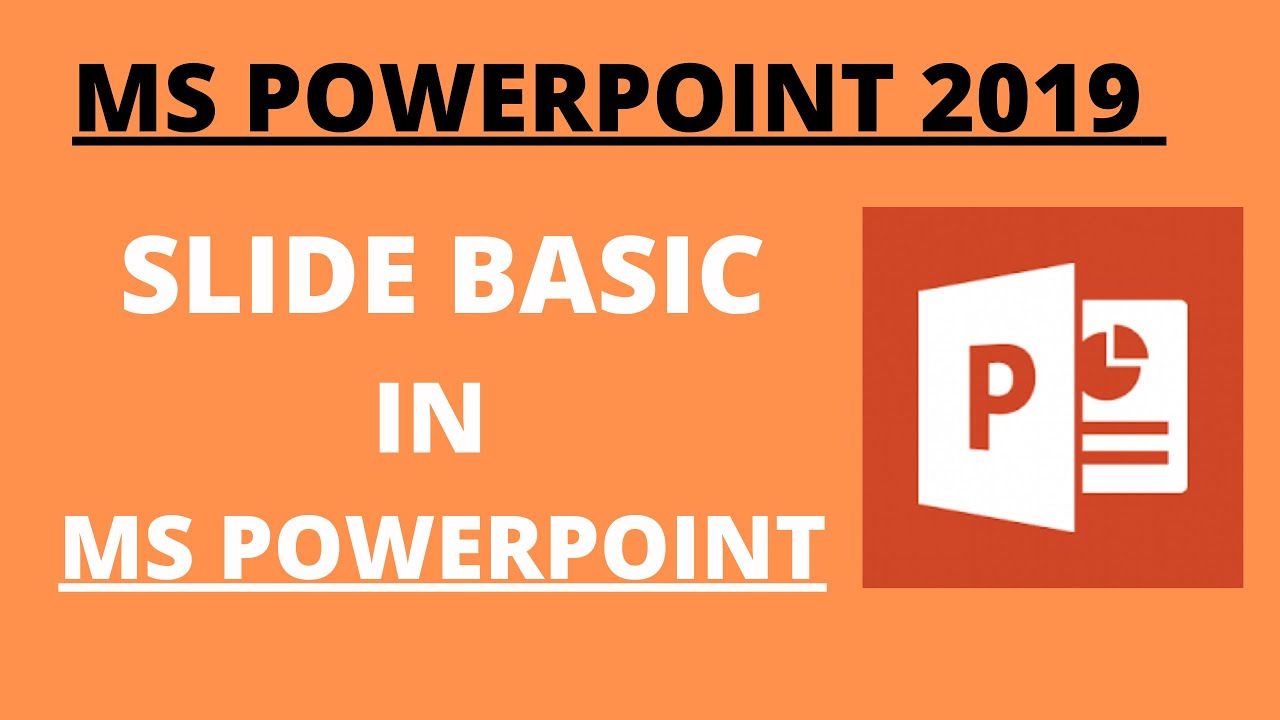 MS POWERPOINT 2019

SLIDE BASIC

IN

MS POWERPOINT

P